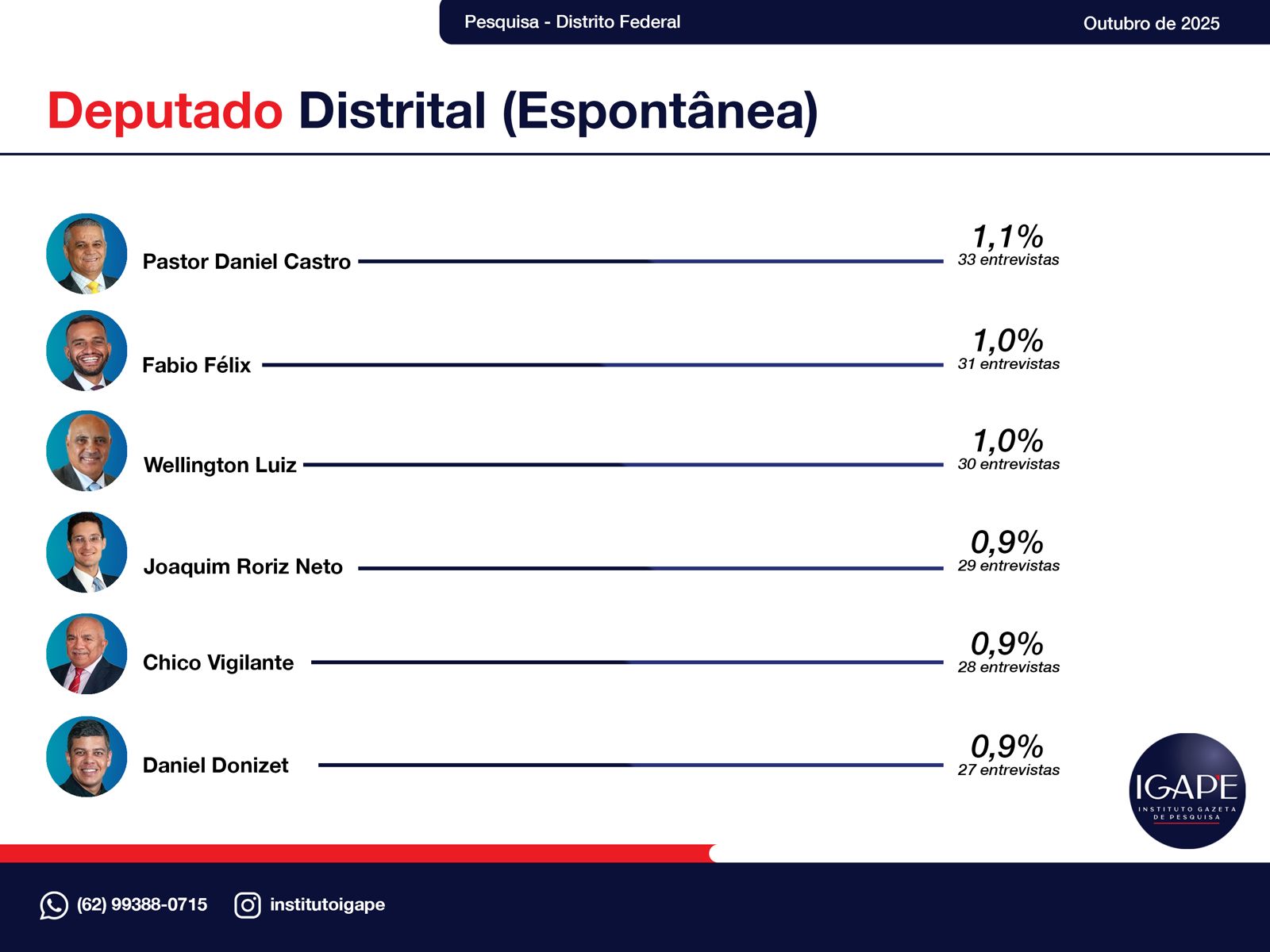 Pesquisa - Distrito Federal

Outubro de 2025

Deputado Distrital (Espontânea)

Pastor Daniel Castro 1,1% 33 entrevistas

Fabio Félix 1,0% 31 entrevistas

Wellington Luiz 1,0% 30 entrevistas

Joaquim Roriz Neto 0,9% 29 entrevistas

Chico Vigilante 0,9% 28 entrevistas

Daniel Donizet 0,9% 27 entrevistas

IGAPE INSTITUTO GAZETA DE PESQUISA

(62) 99388-0715 institutoigape